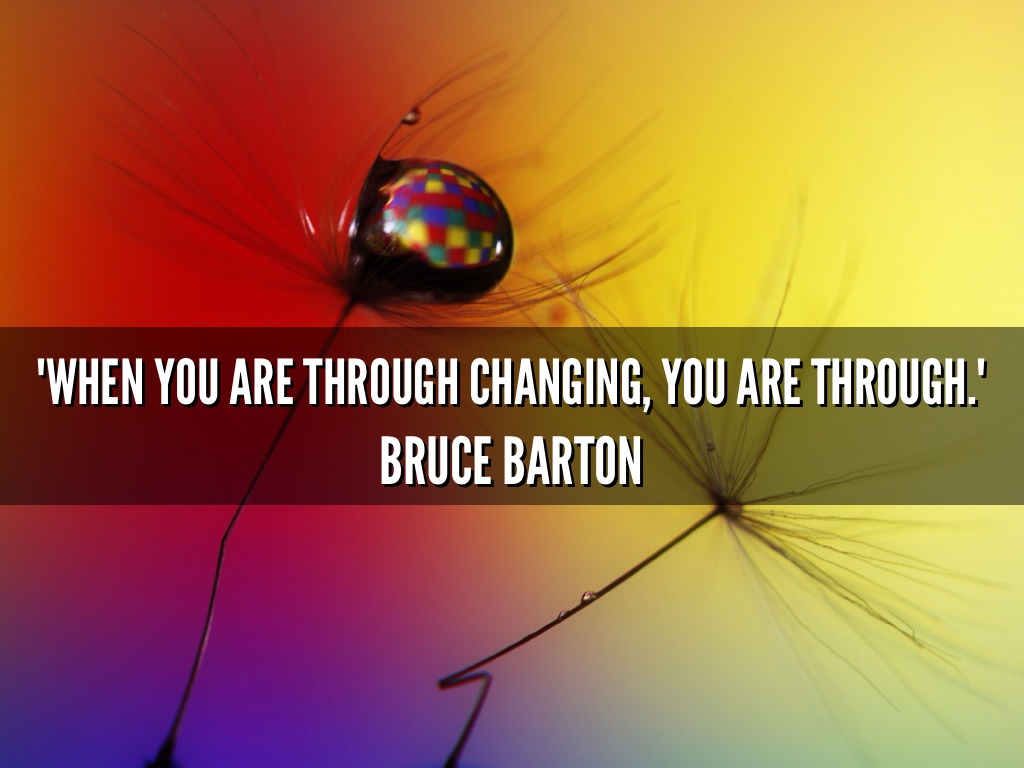 'WHEN YOU ARE THROUGH CHANGING, YOU ARE THROUGH.'
BRUCE BARTON